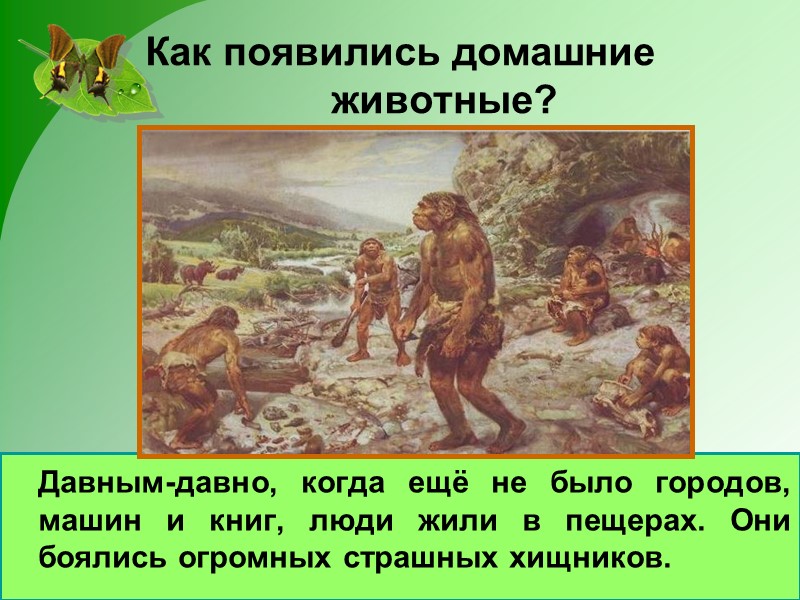 Как появились домашние животные?

Давным-давно, когда ещё не было городов, машин и книг, люди жили в пещерах. Они боялись огромных страшных хищников.